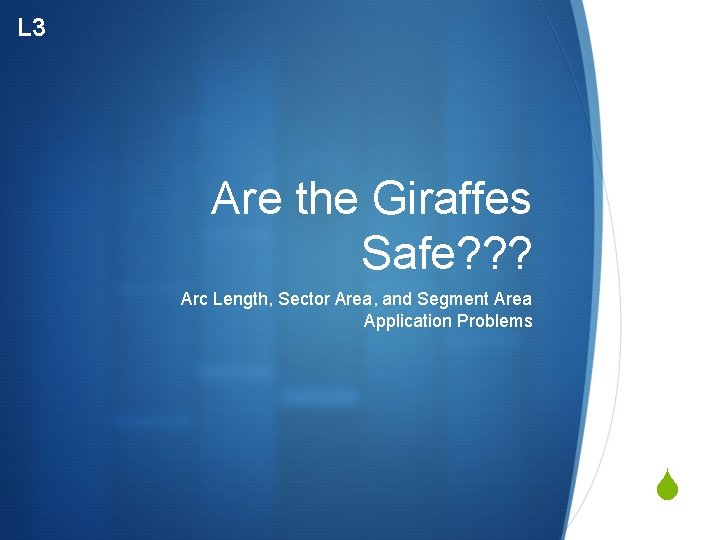 L3

Are the Giraffes Safe???

Arc Length, Sector Area, and Segment Area Application Problems